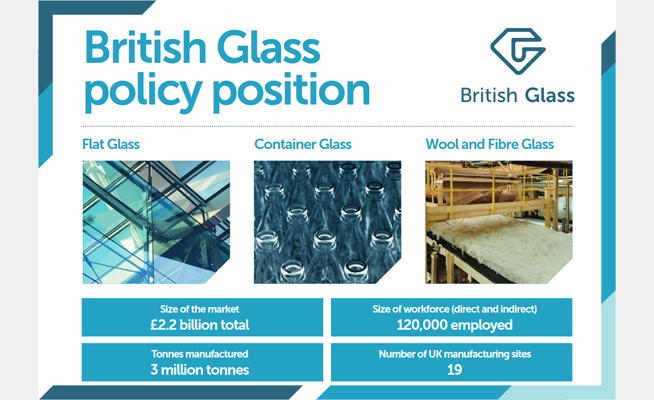 British Glass policy position

British Glass

Flat Glass

Container Glass

Wool and Fibre Glass

Size of the market
£2.2 billion total

Size of workforce (direct and indirect)
120,000 employed

Tonnes manufactured
3 million tonnes

Number of UK manufacturing sites
19